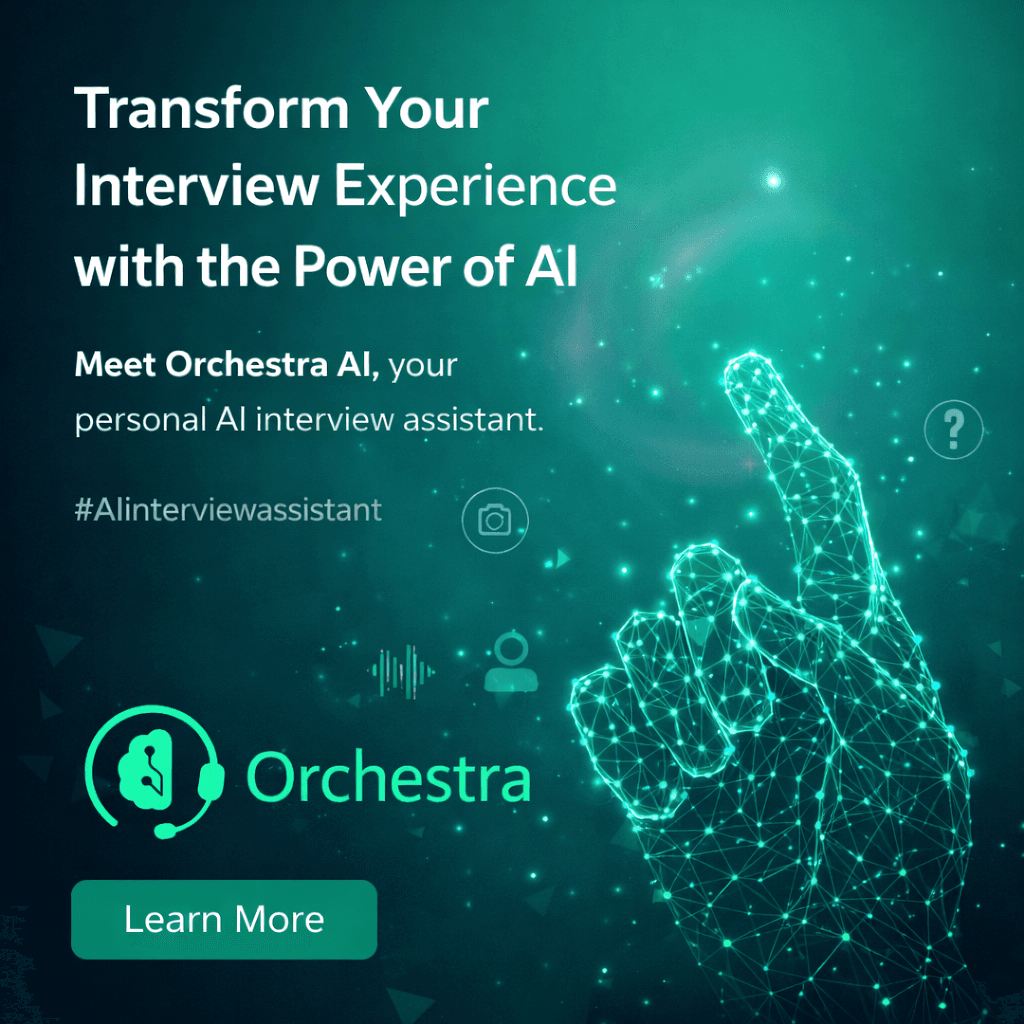 Transform Your Interview Experience with the Power of AI

Meet Orchestra AI, your personal AI interview assistant.

#AIinterviewassistant

?

Orchestra

Learn More